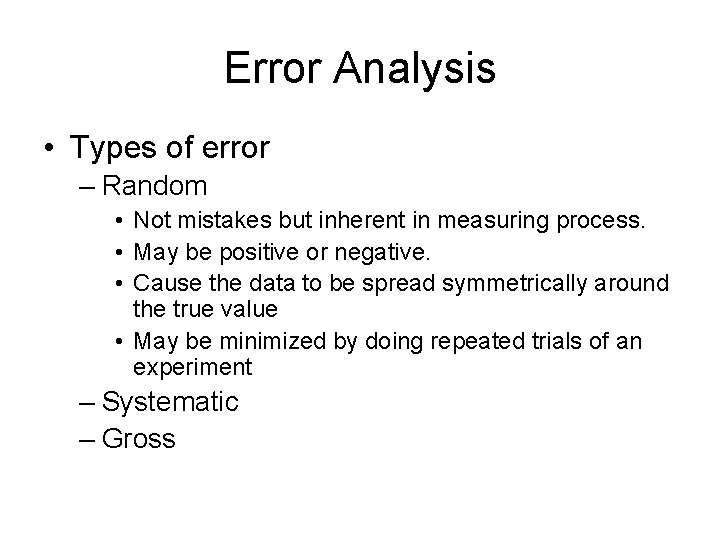 Error Analysis

• Types of error
– Random
• Not mistakes but inherent in measuring process.
• May be positive or negative.
• Cause the data to be spread symmetrically around the true value
• May be minimized by doing repeated trials of an experiment
– Systematic
– Gross